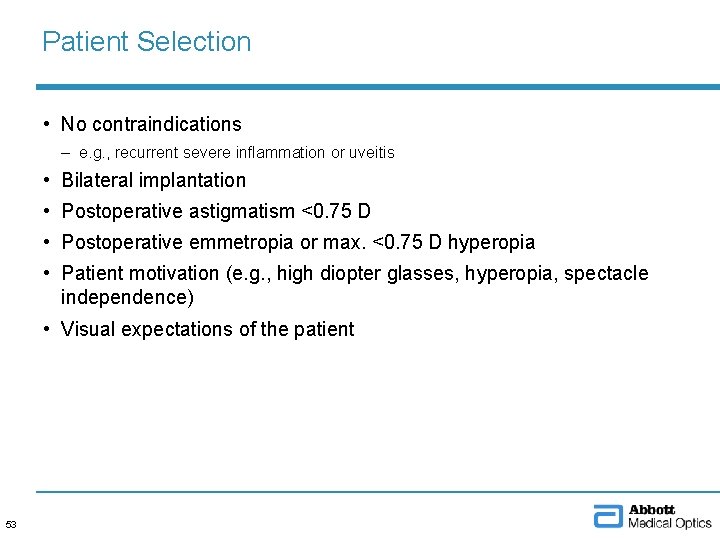 Patient Selection

• No contraindications
– e.g., recurrent severe inflammation or uveitis
• Bilateral implantation
• Postoperative astigmatism <0.75 D
• Postoperative emmetropia or max. <0.75 D hyperopia
• Patient motivation (e.g., high diopter glasses, hyperopia, spectacle independence)
• Visual expectations of the patient

53

Abbott
Medical Optics